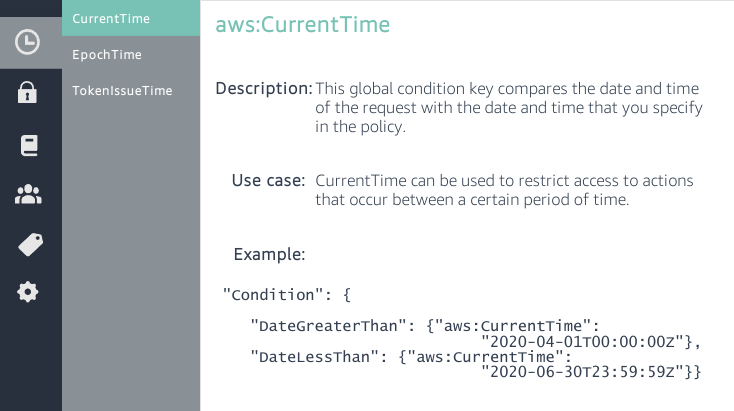 CurrentTime
EpochTime
TokenIssueTime

aws:CurrentTime

Description: This global condition key compares the date and time of the request with the date and time that you specify in the policy.

Use case: CurrentTime can be used to restrict access to actions that occur between a certain period of time.

Example:

"Condition": {

"DateGreaterThan": {"aws:CurrentTime": "2020-04-01T00:00:00Z"},
"DateLessThan": {"aws:CurrentTime": "2020-06-30T23:59:59Z"}}